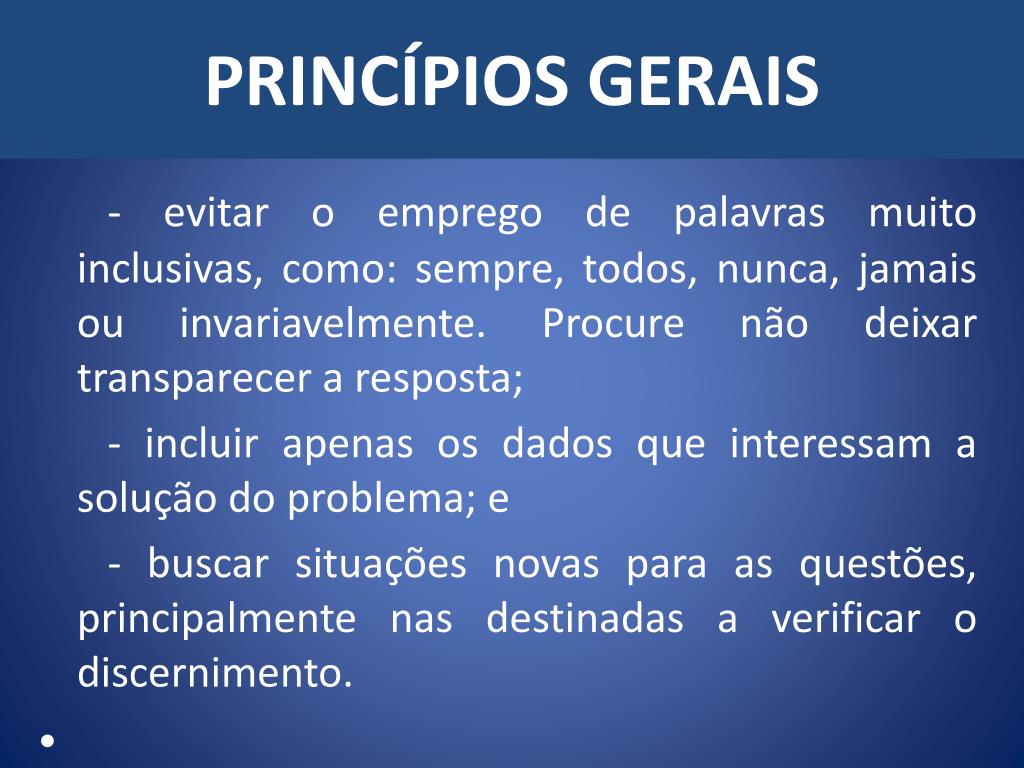 PRINCÍPIOS GERAIS

- evitar o emprego de palavras muito inclusivas, como: sempre, todos, nunca, jamais ou invariavelmente. Procure não deixar transparecer a resposta;

- incluir apenas os dados que interessam a solução do problema; e

- buscar situações novas para as questões, principalmente nas destinadas a verificar o discernimento.

•